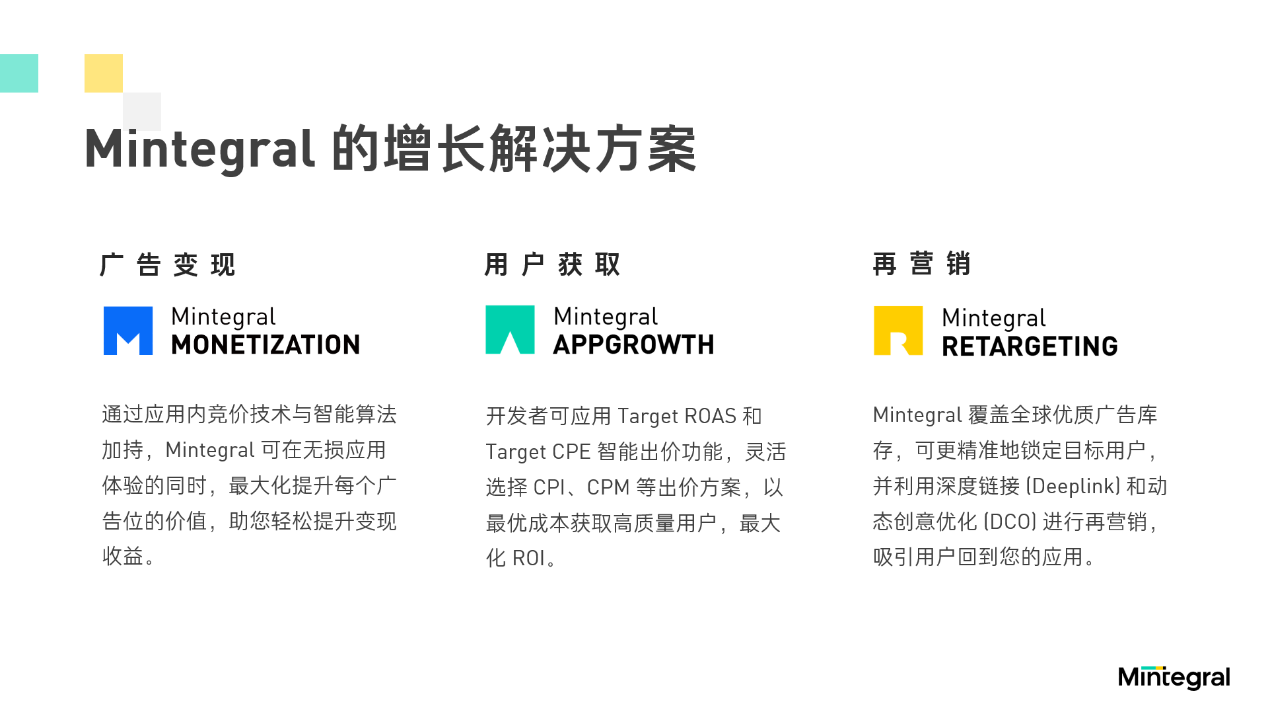 Mintegral 的增长解决方案

广告变现

Mintegral
MONETIZATION

通过应用内竞价技术与智能算法加持，Mintegral 可在无损应用体验的同时，最大化提升每个广告位的价值，助您轻松提升变现收益。

用户获取

Mintegral
APPGROWTH

开发者可应用 Target ROAS 和 Target CPE 智能出价功能，灵活选择 CPI、CPM 等出价方案，以最优成本获取高质量用户，最大化 ROI。

再营销

Mintegral
RETARGETING

Mintegral 覆盖全球优质广告库存，可更精准地锁定目标用户，并利用深度链接 (Deeplink) 和动态创意优化 (DCO) 进行再营销，吸引用户回到您的应用。

Mintegral